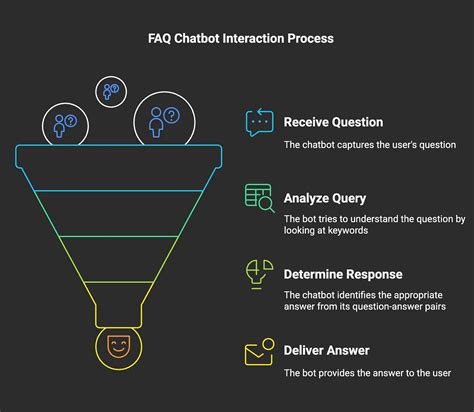 FAQ Chatbot Interaction Process

Receive Question

The chatbot captures the user's question

Analyze Query

The bot tries to understand the question by looking at keywords

Determine Response

The chatbot identifies the appropriate answer from its question-answer pairs

Deliver Answer

The bot provides the answer to the user